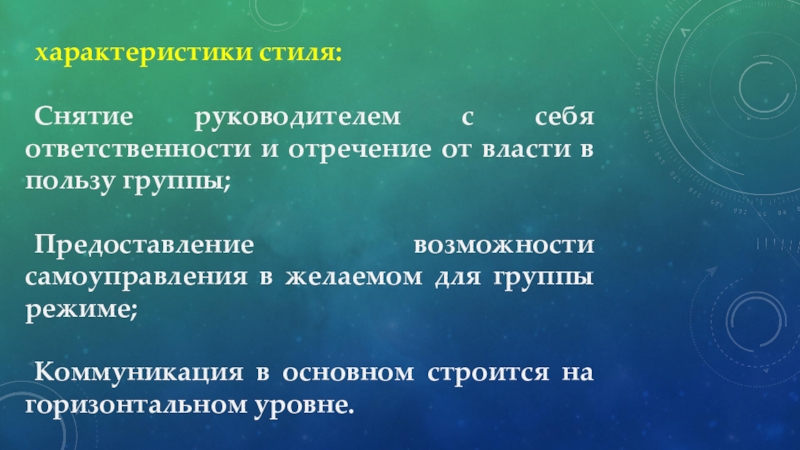 характеристики стиля:

Снятие руководителем с себя ответственности и отречение от власти в пользу группы;

Предоставление возможности самоуправления в желаемом для группы режиме;

Коммуникация в основном строится на горизонтальном уровне.